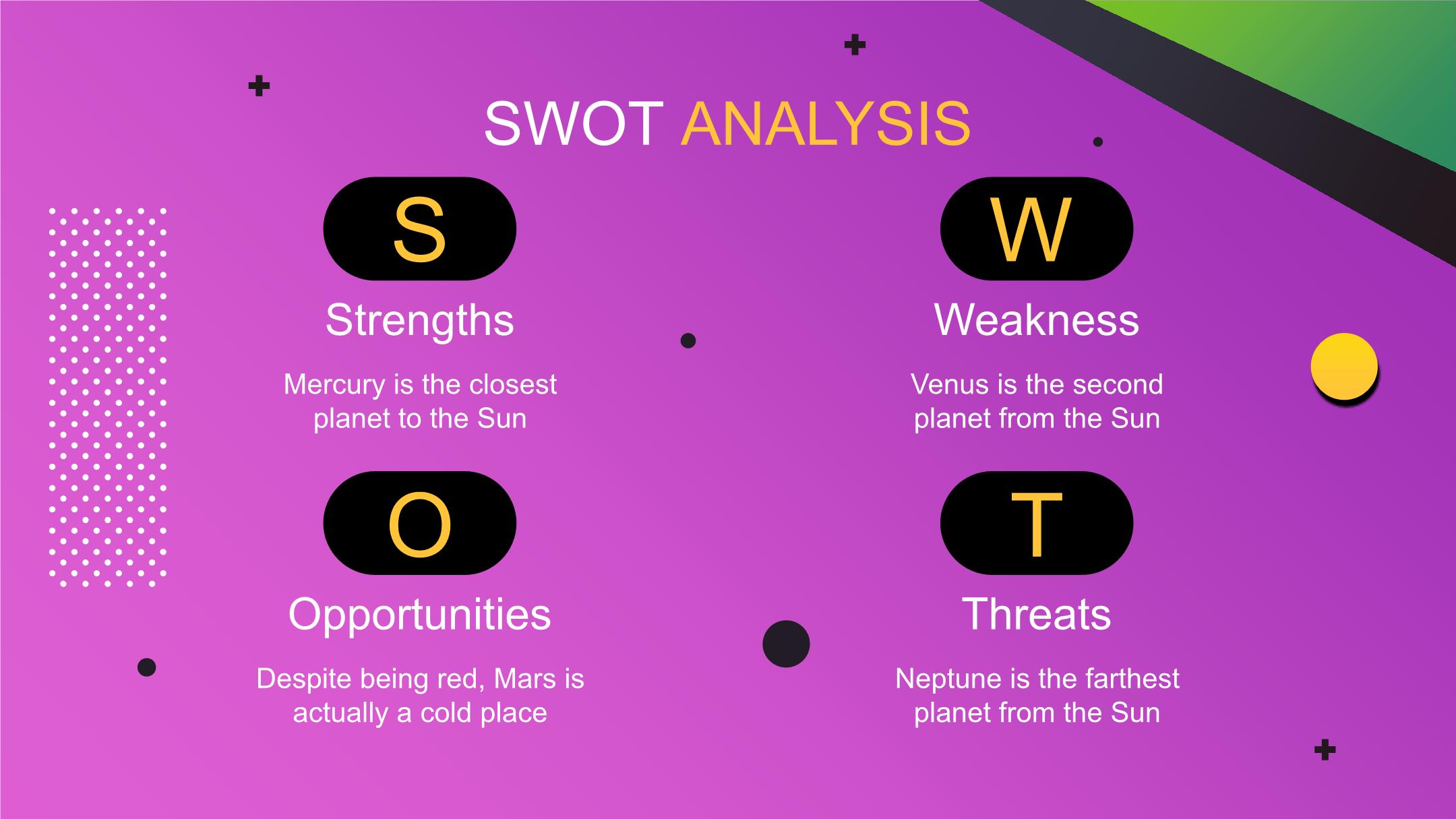 SWOT ANALYSIS

S

Strengths

Mercury is the closest planet to the Sun

W

Weakness

Venus is the second planet from the Sun

O

Opportunities

Despite being red, Mars is actually a cold place

T

Threats

Neptune is the farthest planet from the Sun